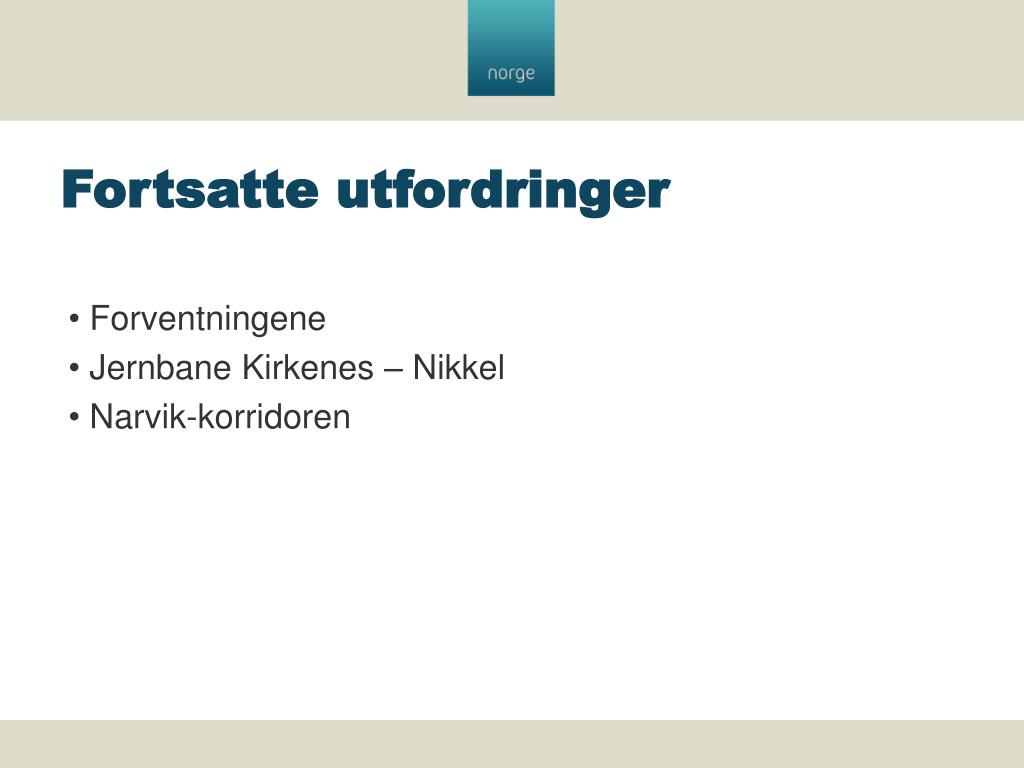 norge

Fortsatte utfordringer

• Forventningene
• Jernbane Kirkenes – Nikkel
• Narvik-korridoren